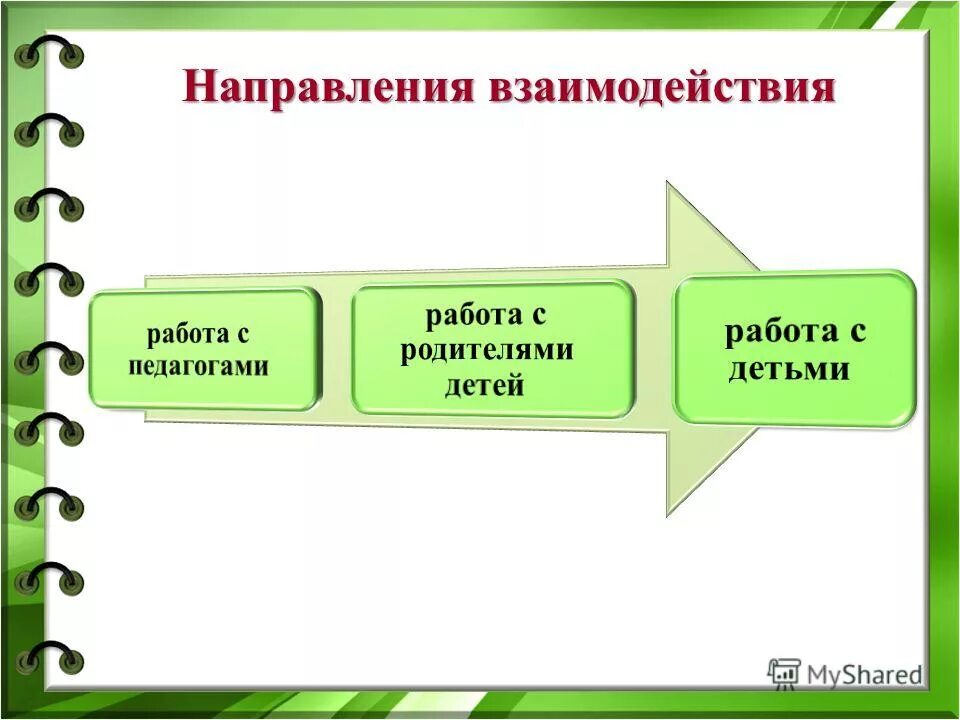 Направления взаимодействия

работа с педагогами

работа с родителями детей

работа с детьми

MyShared